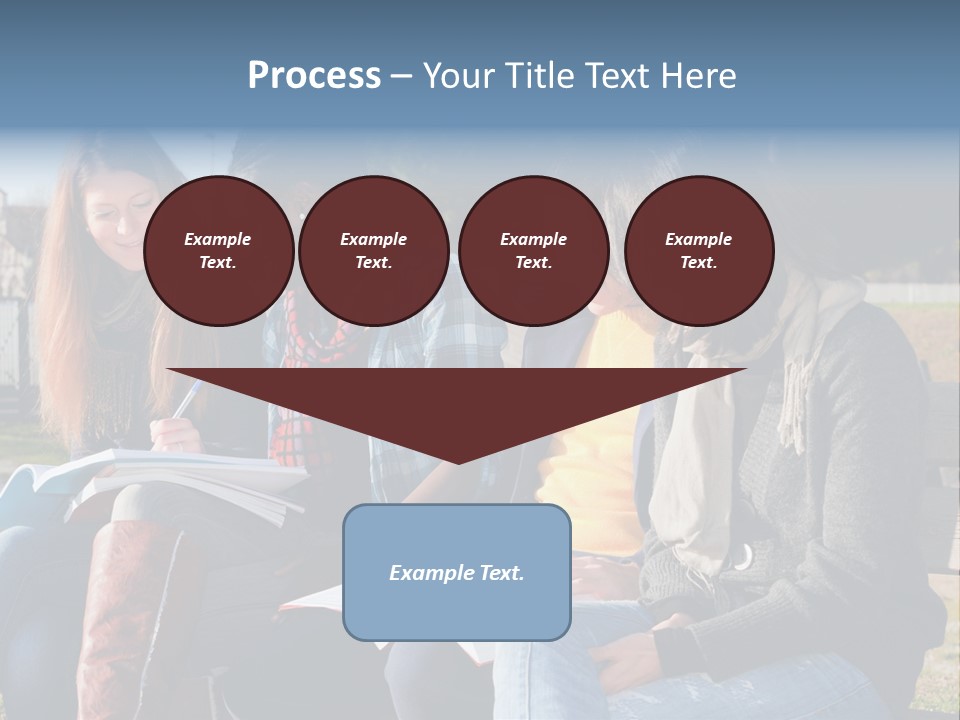 Process – Your Title Text Here

Example Text.

Example Text.

Example Text.

Example Text.

Example Text.